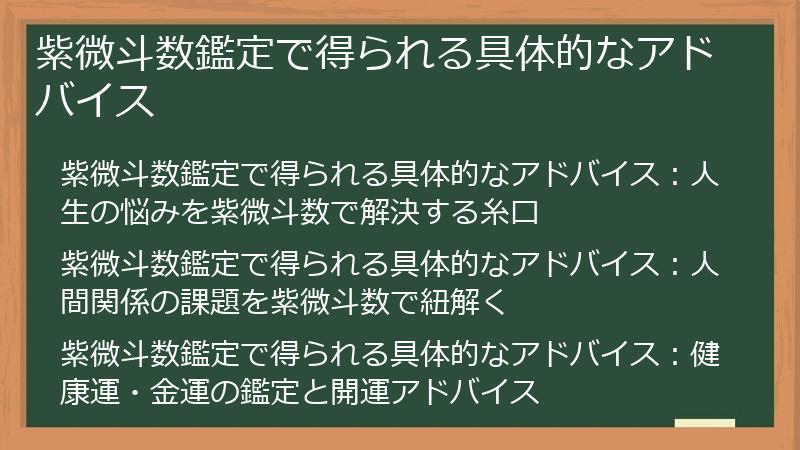 紫微斗数鑑定で得られる具体的なアドバイス

紫微斗数鑑定で得られる具体的なアドバイス：人生の悩みを紫微斗数で解決する糸口

紫微斗数鑑定で得られる具体的なアドバイス：人間関係の課題を紫微斗数で紐解く

紫微斗数鑑定で得られる具体的なアドバイス：健康運・金運の鑑定と開運アドバイス